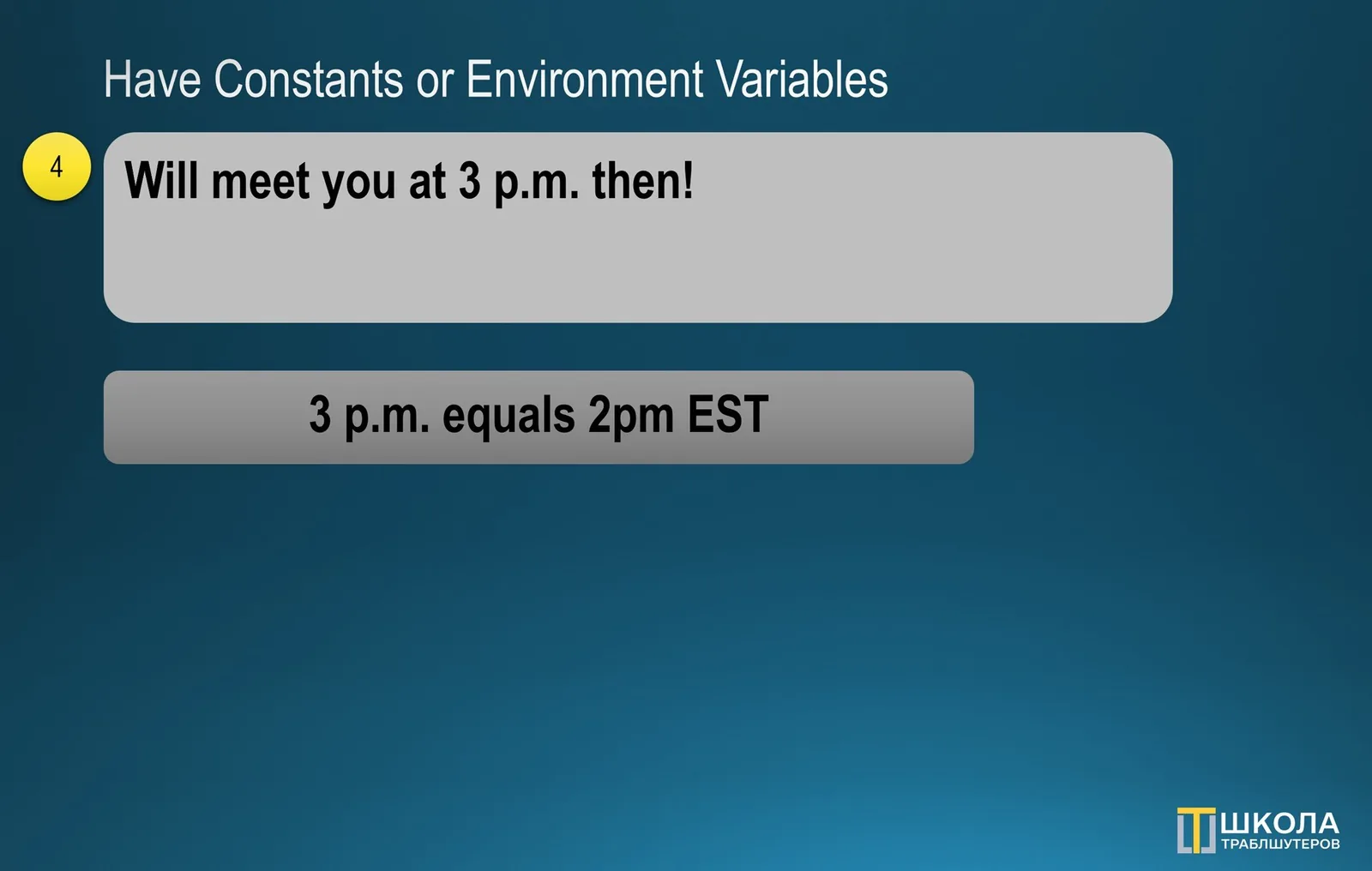 Have Constants or Environment Variables

4

Will meet you at 3 p.m. then!

3 p.m. equals 2pm EST

ШКОЛА
ТРАБЛШУТЕРОВ